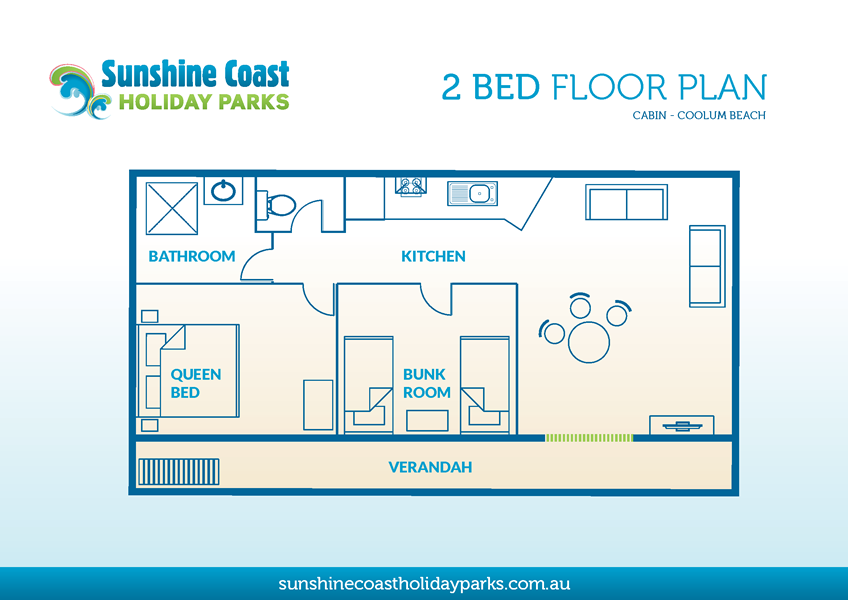 Sunshine Coast
HOLIDAY PARKS

2 BED FLOOR PLAN
CABIN - COOLUM BEACH

BATHROOM

KITCHEN

QUEEN BED

BUNK ROOM

VERANDAH

sunshinecoastholidayparks.com.au